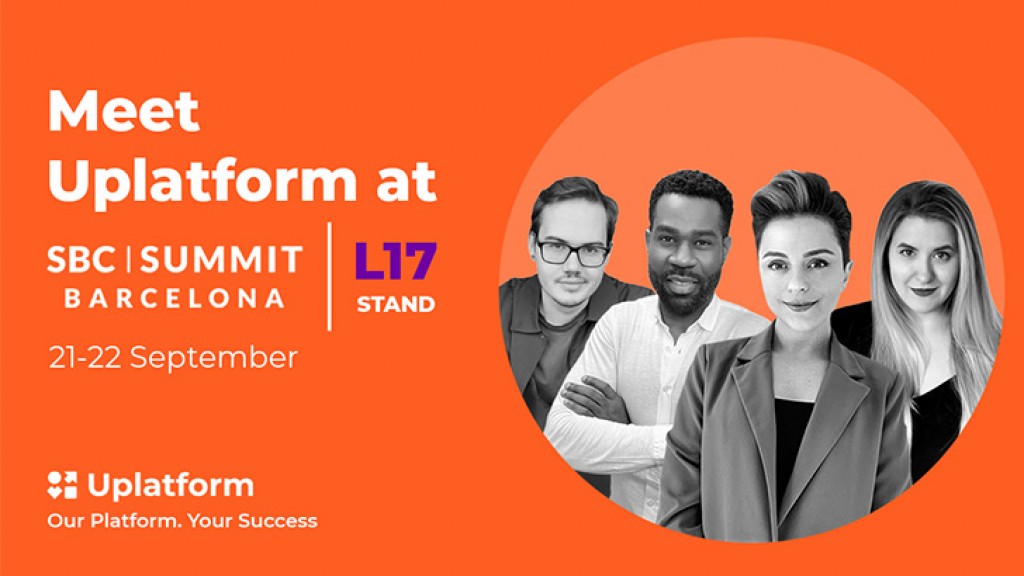 Meet Uplatform at

SBC | SUMMIT
BARCELONA

L17
STAND

21-22 September

Uplatform
Our Platform. Your Success